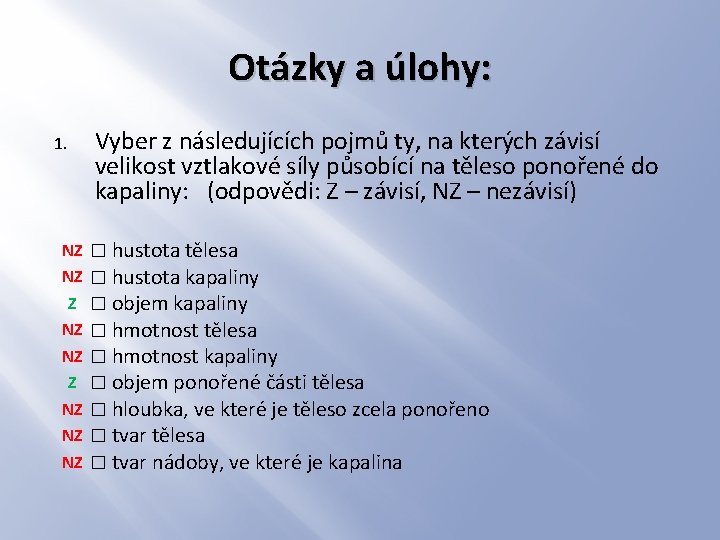 Otázky a úlohy:

1. Vyber z následujících pojmů ty, na kterých závisí velikost vztlakové síly působící na těleso ponořené do kapaliny: (odpovědi: Z – závisí, NZ – nezávisí)

NZ ☐ hustota tělesa
NZ ☐ hustota kapaliny
Z ☐ objem kapaliny
NZ ☐ hmotnost tělesa
NZ ☐ hmotnost kapaliny
Z ☐ objem ponořené části tělesa
NZ ☐ hloubka, ve které je těleso zcela ponořeno
NZ ☐ tvar tělesa
NZ ☐ tvar nádoby, ve které je kapalina